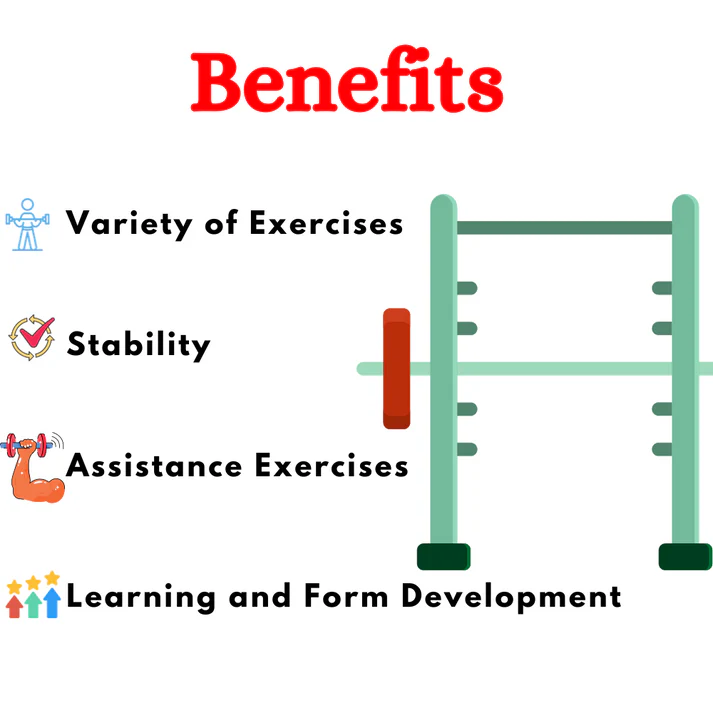 Benefits

Variety of Exercises

Stability

Assistance Exercises

Learning and Form Development